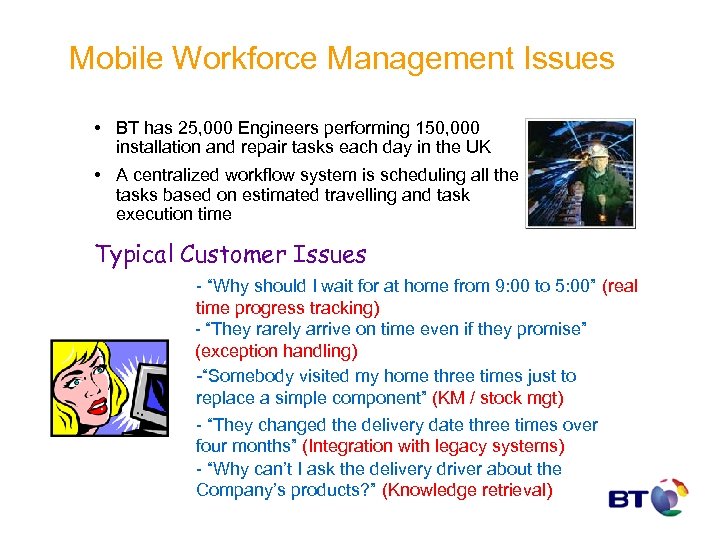 Mobile Workforce Management Issues

• BT has 25,000 Engineers performing 150,000 installation and repair tasks each day in the UK

• A centralized workflow system is scheduling all the tasks based on estimated travelling and task execution time

Typical Customer Issues

- "Why should I wait for at home from 9:00 to 5:00" (real time progress tracking)

- "They rarely arrive on time even if they promise" (exception handling)

-"Somebody visited my home three times just to replace a simple component" (KM / stock mgt)

- "They changed the delivery date three times over four months" (Integration with legacy systems)

- "Why can't I ask the delivery driver about the Company's products?" (Knowledge retrieval)

BT